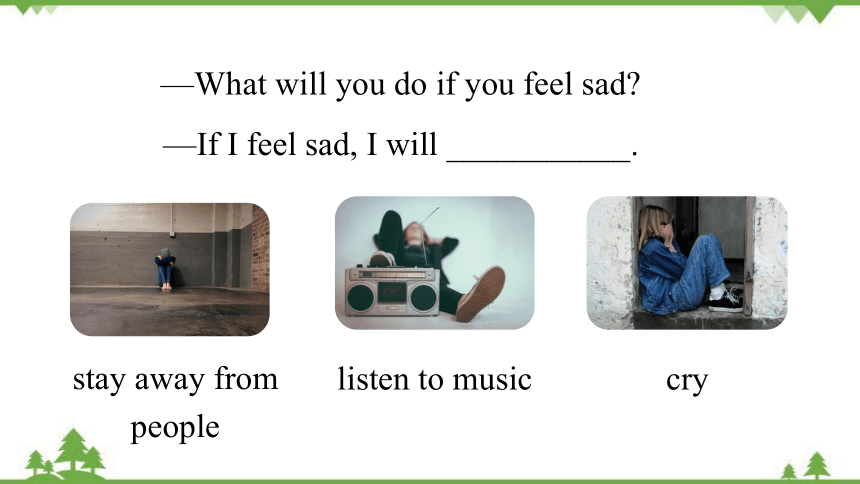 —What will you do if you feel sad?

—If I feel sad, I will ____________.

stay away from people

listen to music

cry